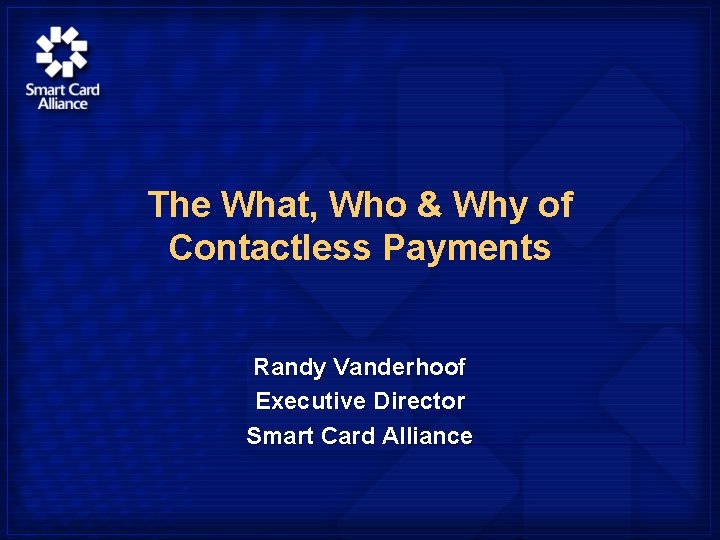 Smart Card Alliance

The What, Who & Why of Contactless Payments

Randy Vanderhoof
Executive Director
Smart Card Alliance